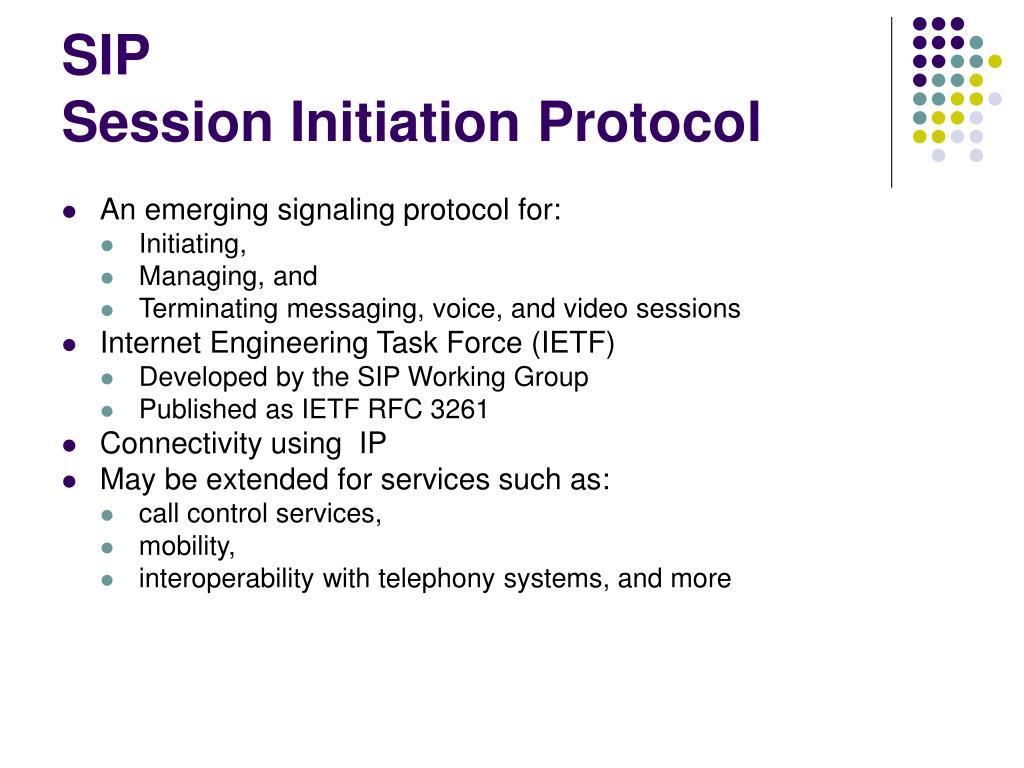 SIP
Session Initiation Protocol

- An emerging signaling protocol for:
  - Initiating,
  - Managing, and
  - Terminating messaging, voice, and video sessions
- Internet Engineering Task Force (IETF)
  - Developed by the SIP Working Group
  - Published as IETF RFC 3261
- Connectivity using IP
- May be extended for services such as:
  - call control services,
  - mobility,
  - interoperability with telephony systems, and more